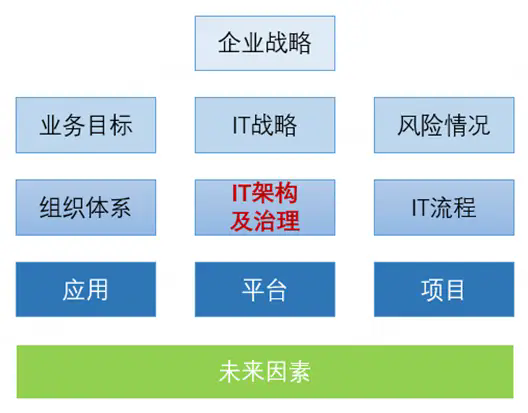 企业战略

业务目标

IT战略

风险情况

组织体系

IT架构及治理

IT流程

应用

平台

项目

未来因素